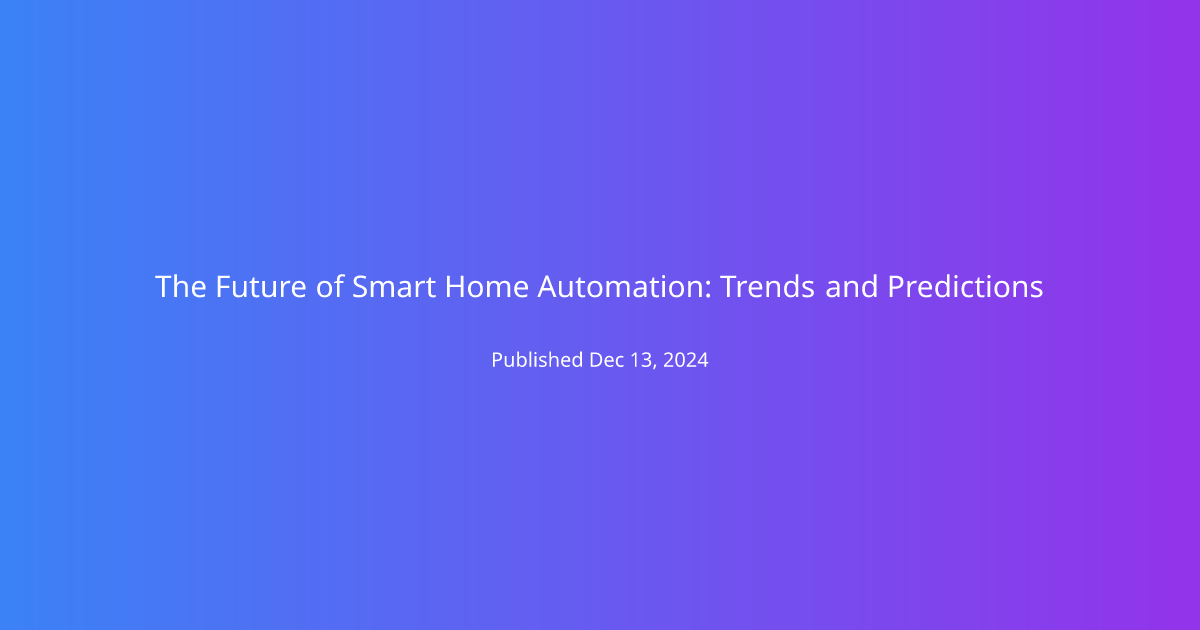 The Future of Smart Home Automation: Trends and Predictions

Published Dec 13, 2024